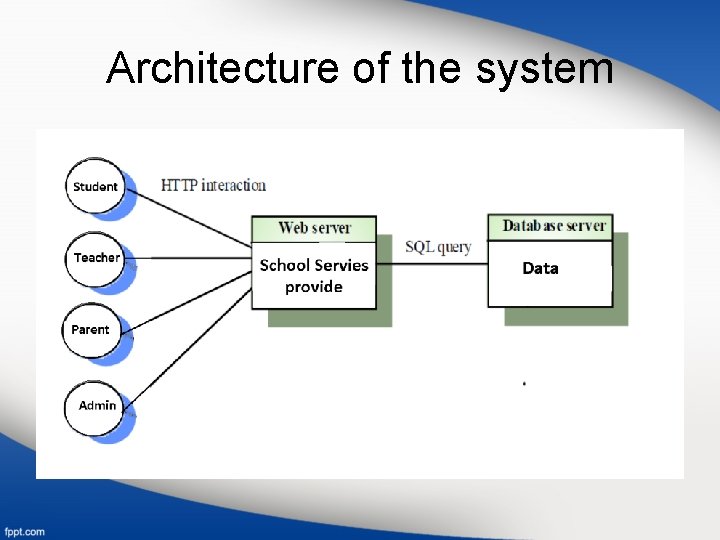 Architecture of the system

Student

Teacher

Parent

Admin

HTTP interaction

Web server

School Servies provide

SQL query

Database server

Data

fppt.com